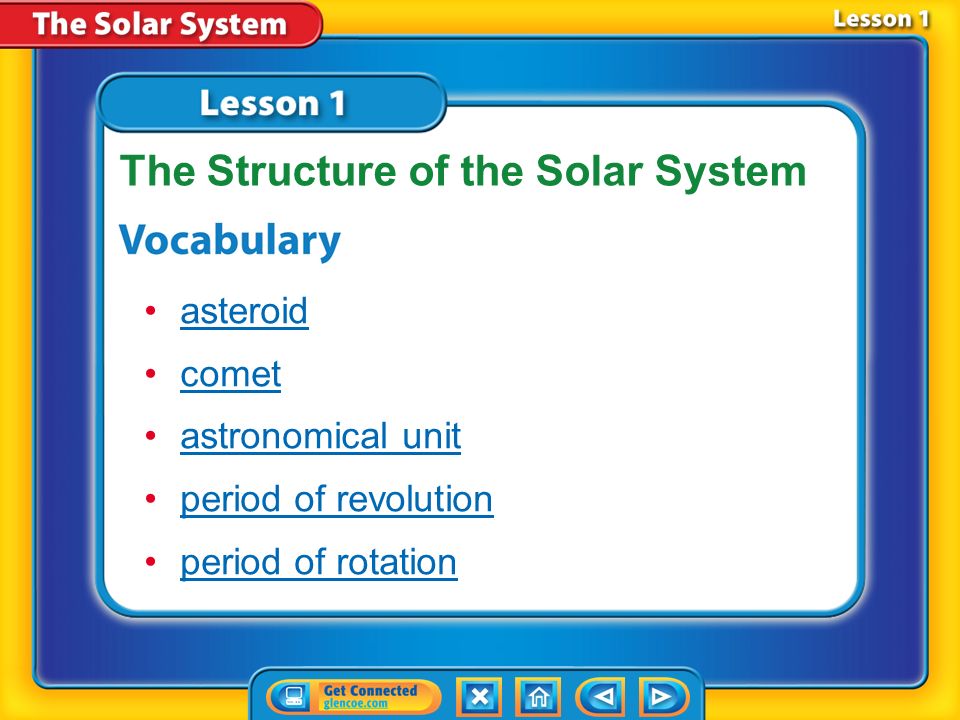 The Solar System

Lesson 1

Lesson 1

The Structure of the Solar System

Vocabulary

• asteroid
• comet
• astronomical unit
• period of revolution
• period of rotation

Get Connected
glencoe.com